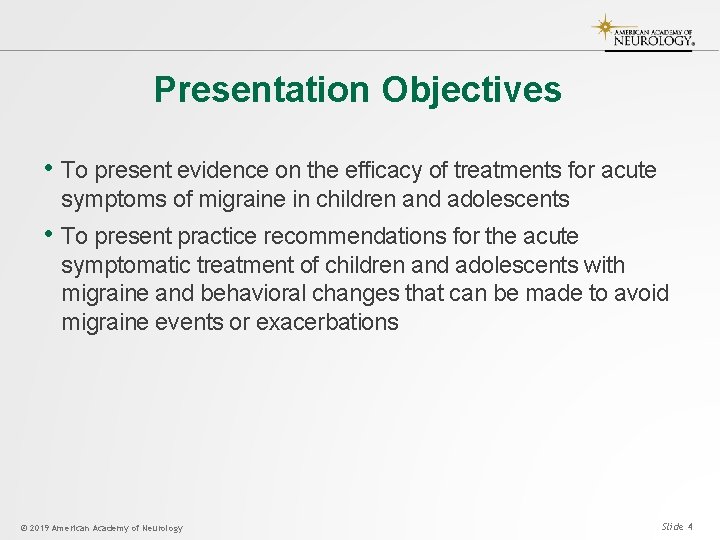 AMERICAN ACADEMY OF NEUROLOGY®

Presentation Objectives

• To present evidence on the efficacy of treatments for acute symptoms of migraine in children and adolescents

• To present practice recommendations for the acute symptomatic treatment of children and adolescents with migraine and behavioral changes that can be made to avoid migraine events or exacerbations

© 2019 American Academy of Neurology

Slide 4